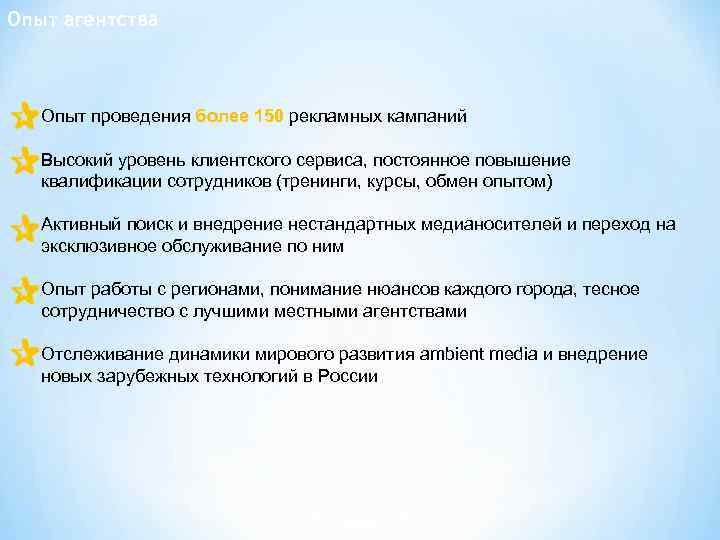 Опыт агентства

Опыт проведения более 150 рекламных кампаний

Высокий уровень клиентского сервиса, постоянное повышение квалификации сотрудников (тренинги, курсы, обмен опытом)

Активный поиск и внедрение нестандартных медианосителей и переход на эксклюзивное обслуживание по ним

Опыт работы с регионами, понимание нюансов каждого города, тесное сотрудничество с лучшими местными агентствами

Отслеживание динамики мирового развития ambient media и внедрение новых зарубежных технологий в России